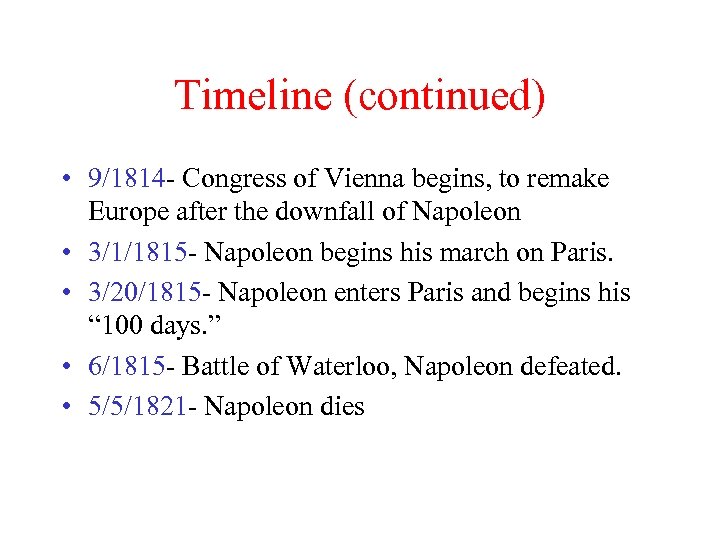 Timeline (continued)

• 9/1814- Congress of Vienna begins, to remake Europe after the downfall of Napoleon
• 3/1/1815- Napoleon begins his march on Paris.
• 3/20/1815- Napoleon enters Paris and begins his “100 days.”
• 6/1815- Battle of Waterloo, Napoleon defeated.
• 5/5/1821- Napoleon dies